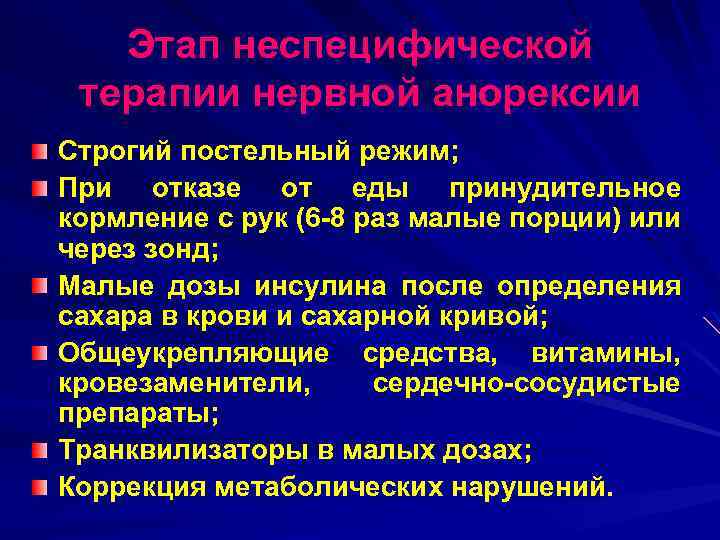 Этап неспецифической терапии нервной анорексии

Строгий постельный режим;

При отказе от еды принудительное кормление с рук (6-8 раз малые порции) или через зонд;

Малые дозы инсулина после определения сахара в крови и сахарной кривой;

Общеукрепляющие средства, витамины, кровезаменители, сердечно-сосудистые препараты;

Транквилизаторы в малых дозах;

Коррекция метаболических нарушений.